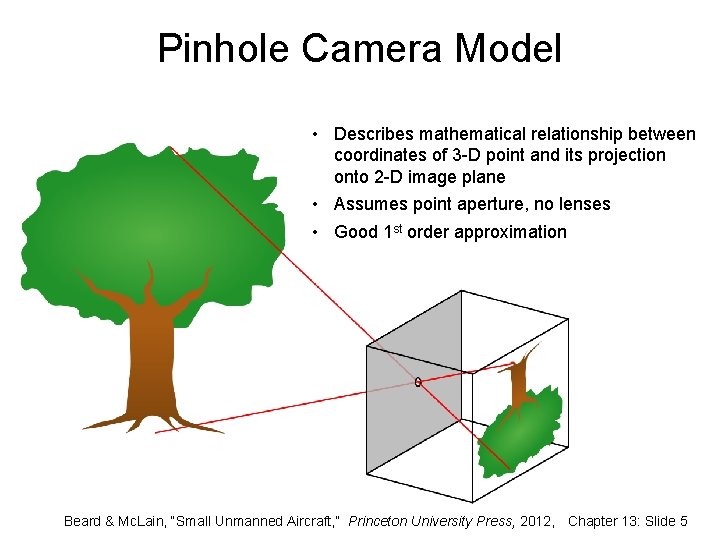 Pinhole Camera Model

• Describes mathematical relationship between coordinates of 3-D point and its projection onto 2-D image plane
• Assumes point aperture, no lenses
• Good 1$^{st}$ order approximation

Beard & McLain, "Small Unmanned Aircraft," Princeton University Press, 2012, Chapter 13: Slide 5